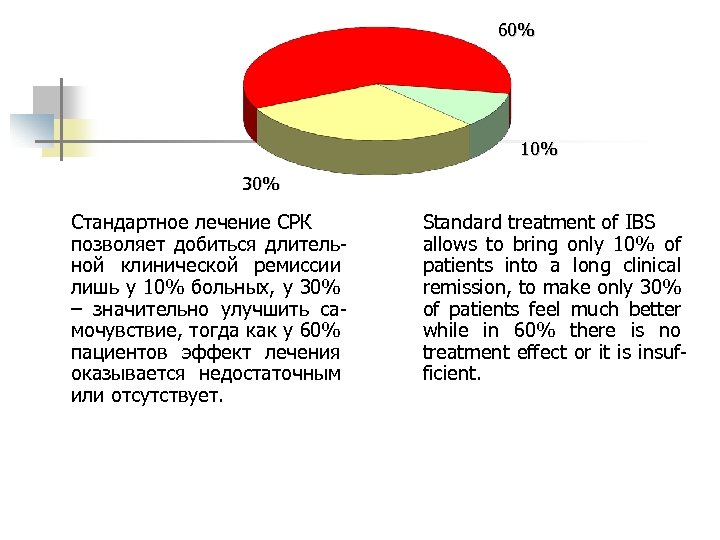 60%

10%

30%

Стандартное лечение СРК позволяет добиться длительной клинической ремиссии лишь у 10% больных, у 30% – значительно улучшить самочувствие, тогда как у 60% пациентов эффект лечения оказывается недостаточным или отсутствует.

Standard treatment of IBS allows to bring only 10% of patients into a long clinical remission, to make only 30% of patients feel much better while in 60% there is no treatment effect or it is insufficient.